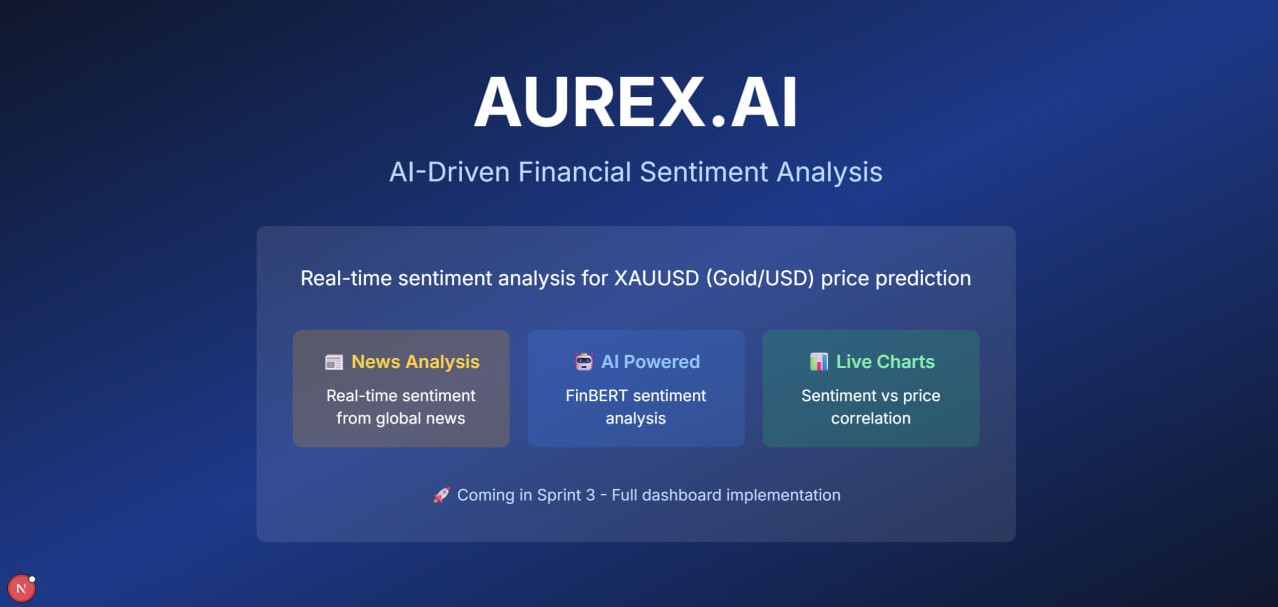 AUREX.AI

AI-Driven Financial Sentiment Analysis

Real-time sentiment analysis for XAUUSD (Gold/USD) price prediction

📰 News Analysis
Real-time sentiment from global news

🤖 AI Powered
FinBERT sentiment analysis

📊 Live Charts
Sentiment vs price correlation

🚀 Coming in Sprint 3 - Full dashboard implementation

N